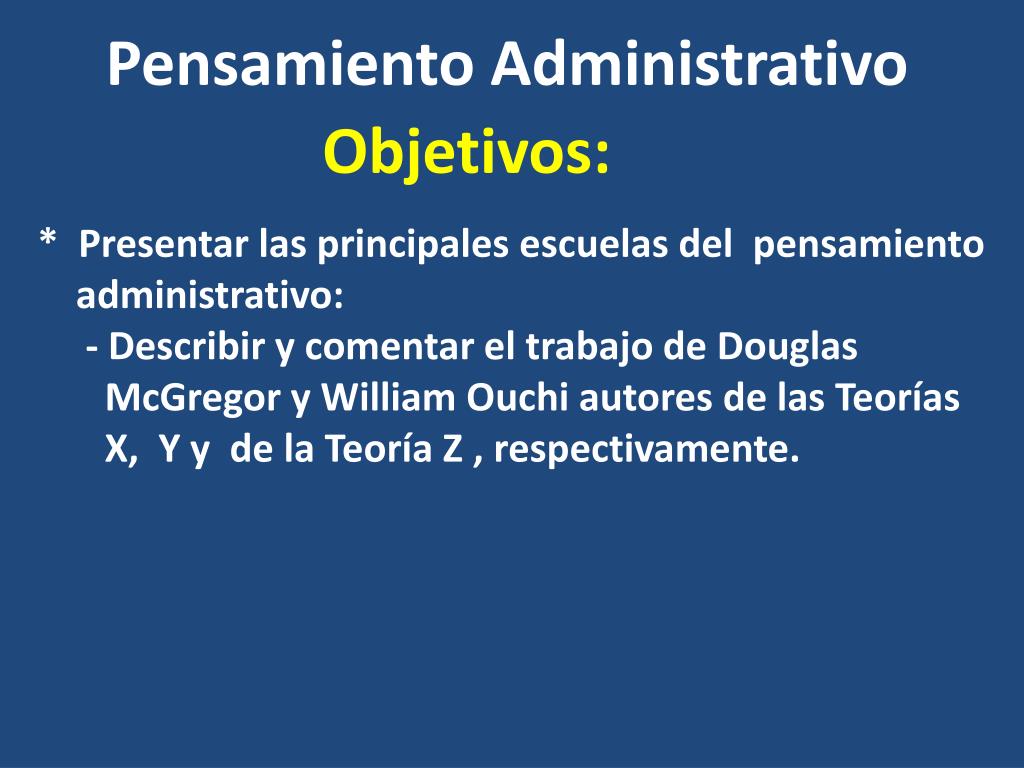 Pensamiento Administrativo

Objetivos:

* Presentar las principales escuelas del pensamiento administrativo:

- Describir y comentar el trabajo de Douglas McGregor y William Ouchi autores de las Teorías X, Y y de la Teoría Z , respectivamente.